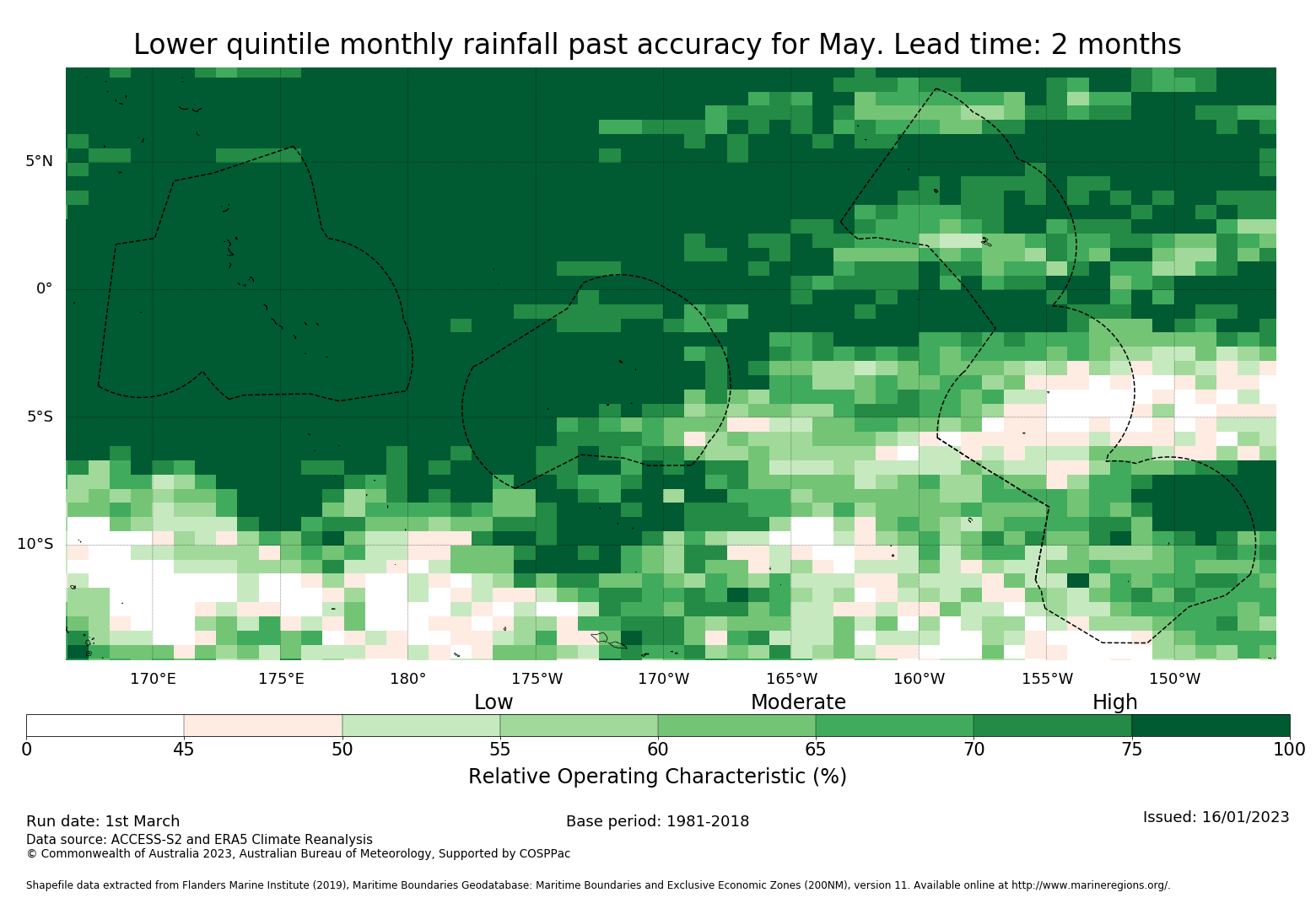 Lower quintile monthly rainfall past accuracy for May. Lead time: 2 months

5°N
0°
5°S
10°S

170°E 175°E 180° 175°W 170°W 165°W 160°W 155°W 150°W

Low
Moderate
High

0 45 50 55 60 65 70 75 100

Relative Operating Characteristic (%)

Run date: 1st March
Base period: 1981-2018
Issued: 16/01/2023
Data source: ACCESS-S2 and ERA5 Climate Reanalysis
© Commonwealth of Australia 2023, Australian Bureau of Meteorology, Supported by COSPPac

Shapefile data extracted from Flanders Marine Institute (2019), Maritime Boundaries Geodatabase: Maritime Boundaries and Exclusive Economic Zones (200NM), version 11. Available online at http://www.marineregions.org/.